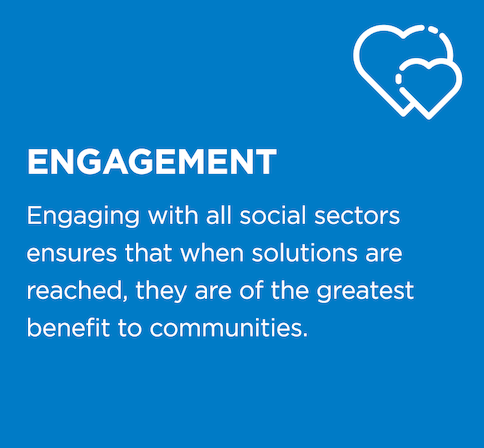 ENGAGEMENT

Engaging with all social sectors ensures that when solutions are reached, they are of the greatest benefit to communities.